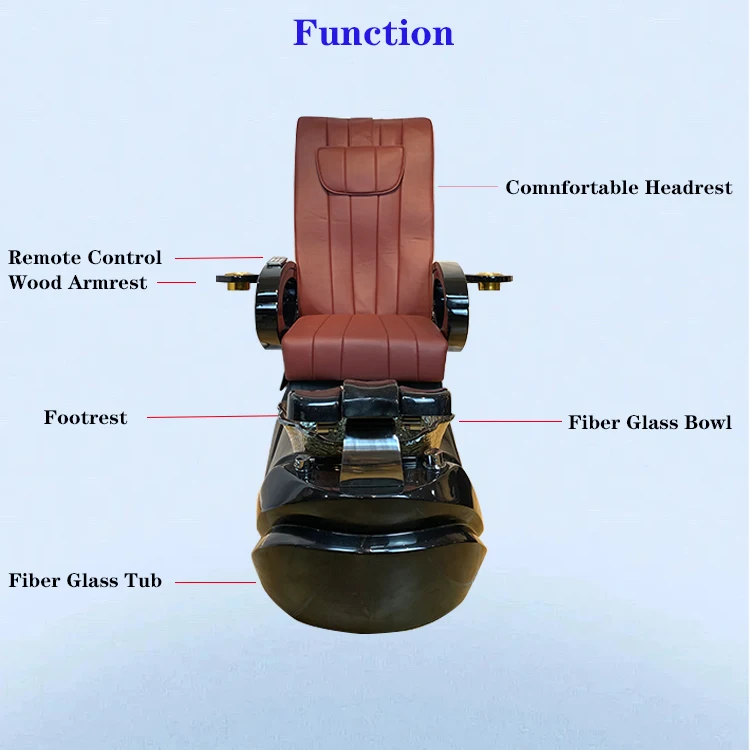 Function

Comnfortable Headrest

Remote Control
Wood Armrest

Footrest

Fiber Glass Bowl

Fiber Glass Tub